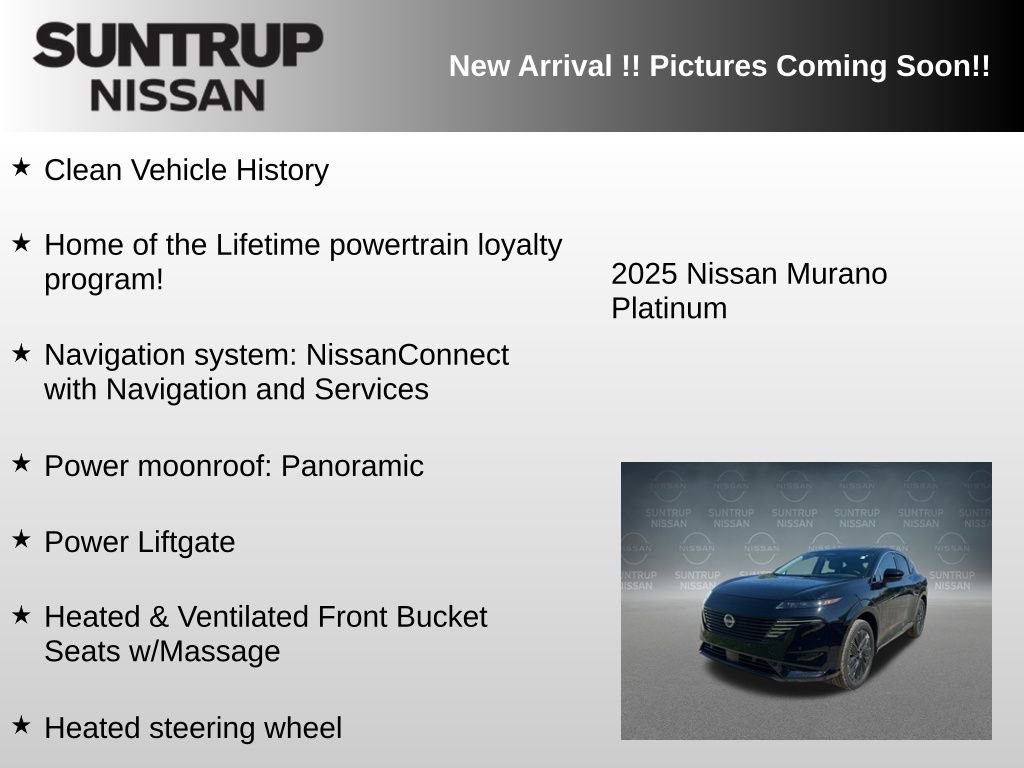 SUNTRUP
NISSAN

New Arrival !! Pictures Coming Soon!!

★ Clean Vehicle History

★ Home of the Lifetime powertrain loyalty program!

★ Navigation system: NissanConnect with Navigation and Services

★ Power moonroof: Panoramic

★ Power Liftgate

★ Heated & Ventilated Front Bucket Seats w/Massage

★ Heated steering wheel

2025 Nissan Murano Platinum

SUNTRUP NISSAN SUNTRUP NISSAN SUNTRUP NISSAN SUNTRUP NISSAN SUNTRUP NISSAN SUNTRUP NISSAN SUNTRUP NISSAN SUNTRUP NISSAN SUNTRUP NISSAN